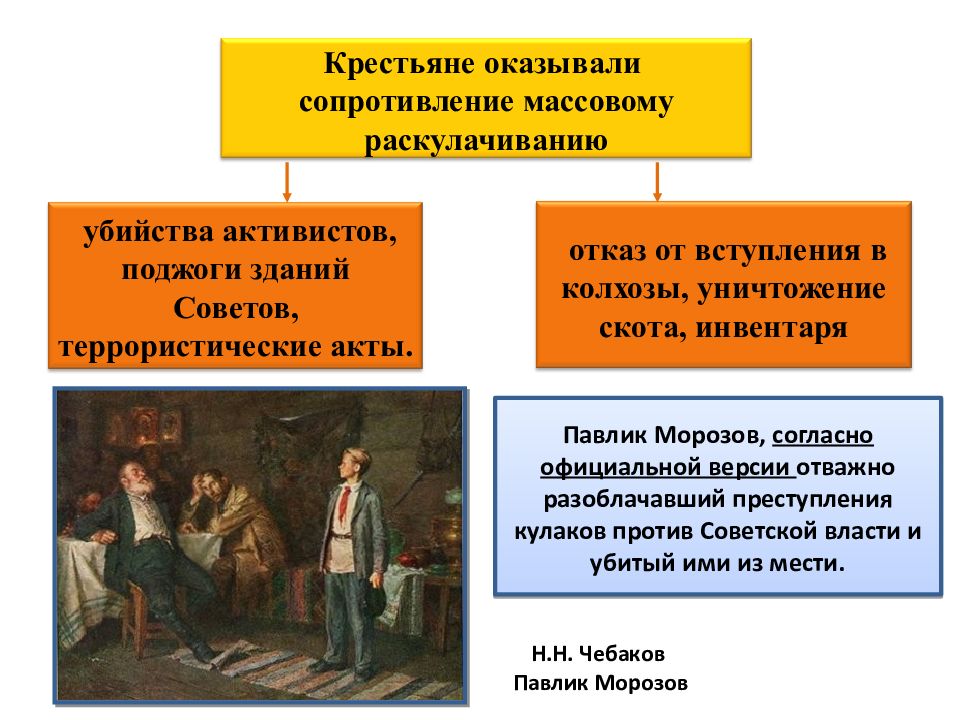 Крестьяне оказывали сопротивление массовому раскулачиванию

убийства активистов, поджоги зданий Советов, террористические акты.

отказ от вступления в колхозы, уничтожение скота, инвентаря

Павлик Морозов, согласно официальной версии отважно разоблачавший преступления кулаков против Советской власти и убитый ими из мести.

Н.Н. Чебаков
Павлик Морозов